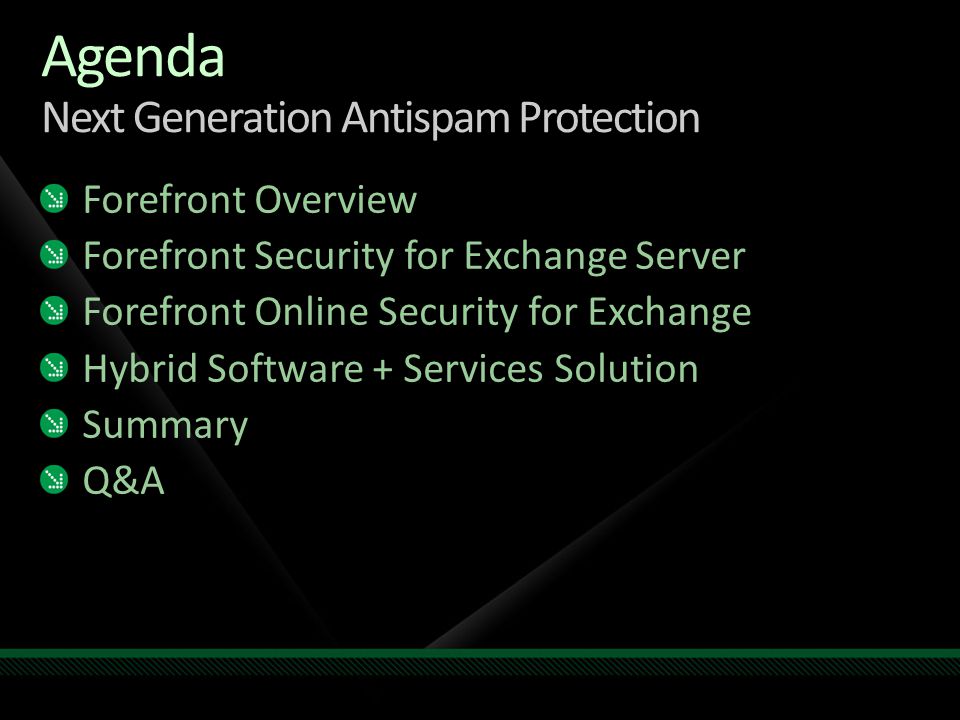 Agenda
Next Generation Antispam Protection

Forefront Overview
Forefront Security for Exchange Server
Forefront Online Security for Exchange
Hybrid Software + Services Solution
Summary
Q&A